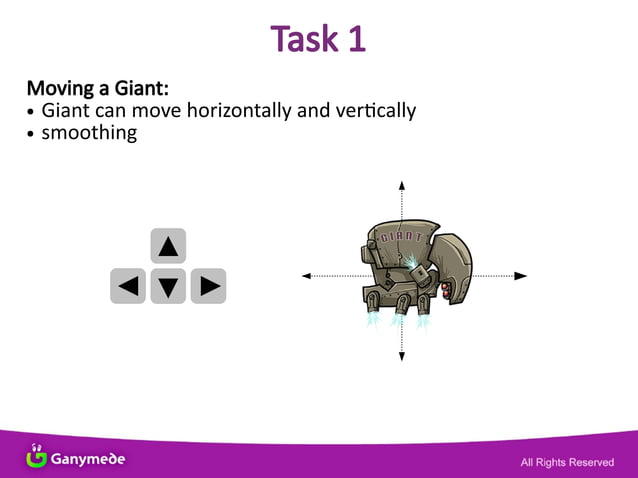 Task 1

Moving a Giant:
• Giant can move horizontally and vertically
• smoothing

GIANT

Ganymede

All Rights Reserved